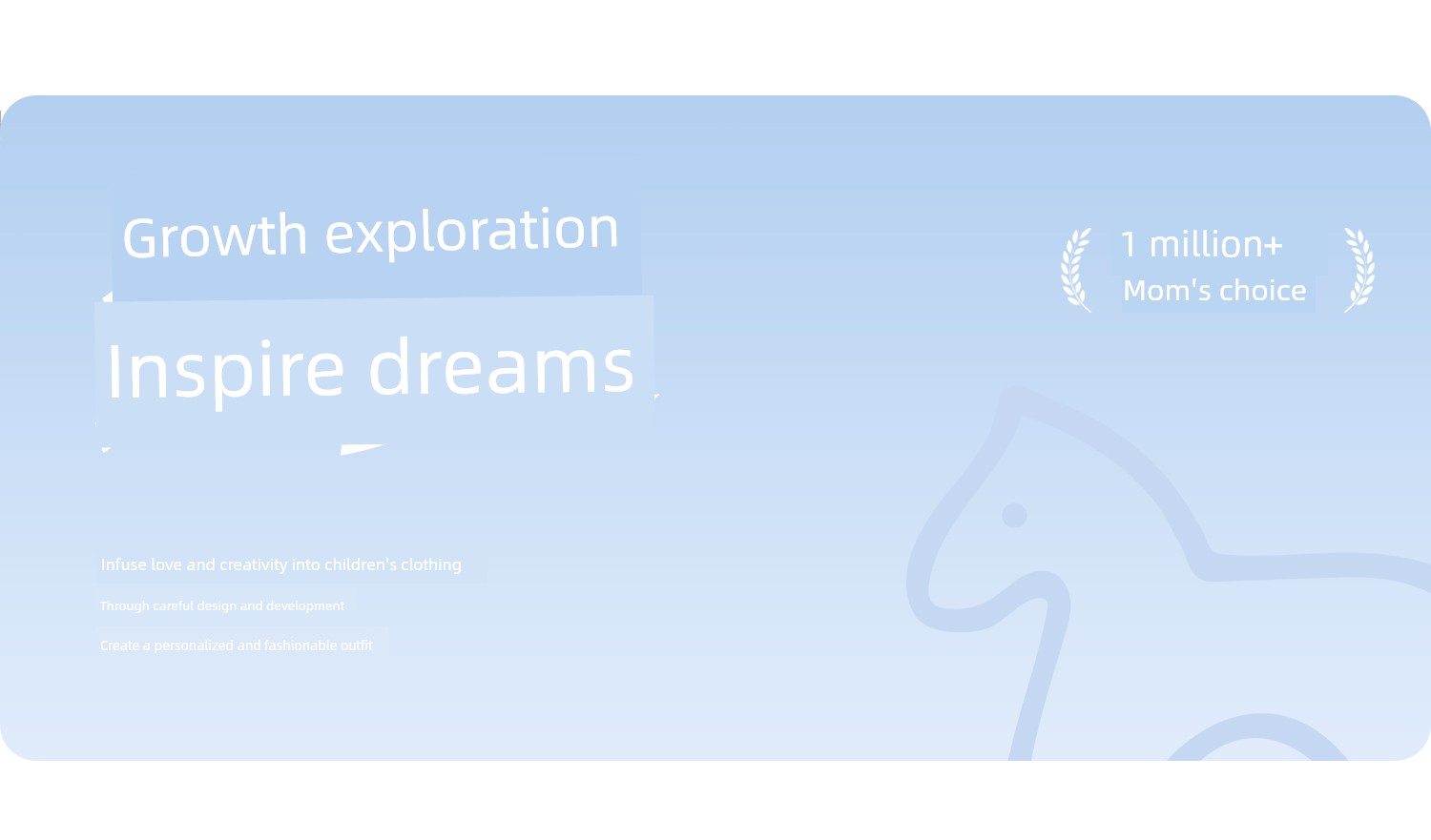 Growth exploration

Inspire dreams

1 million+
Mom's choice

Infuse love and creativity into children's clothing

Through careful design and development

Create a personalized and fashionable outfit